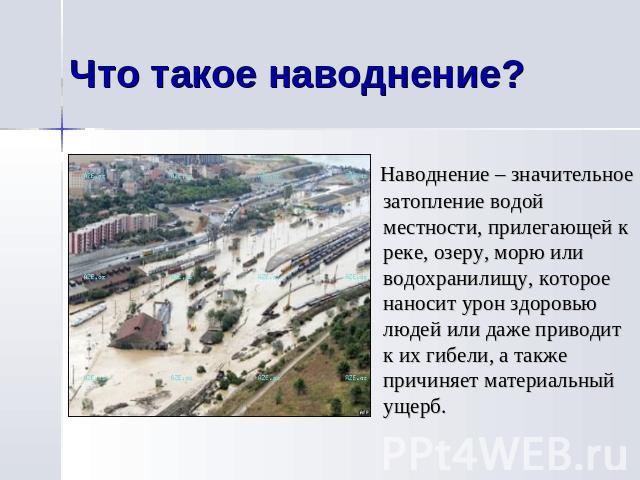 Что такое наводнение?

Наводнение – значительное затопление водой местности, прилегающей к реке, озеру, морю или водохранилищу, которое наносит урон здоровью людей или даже приводит к их гибели, а также причиняет материальный ущерб.

PPt4WEB.ru